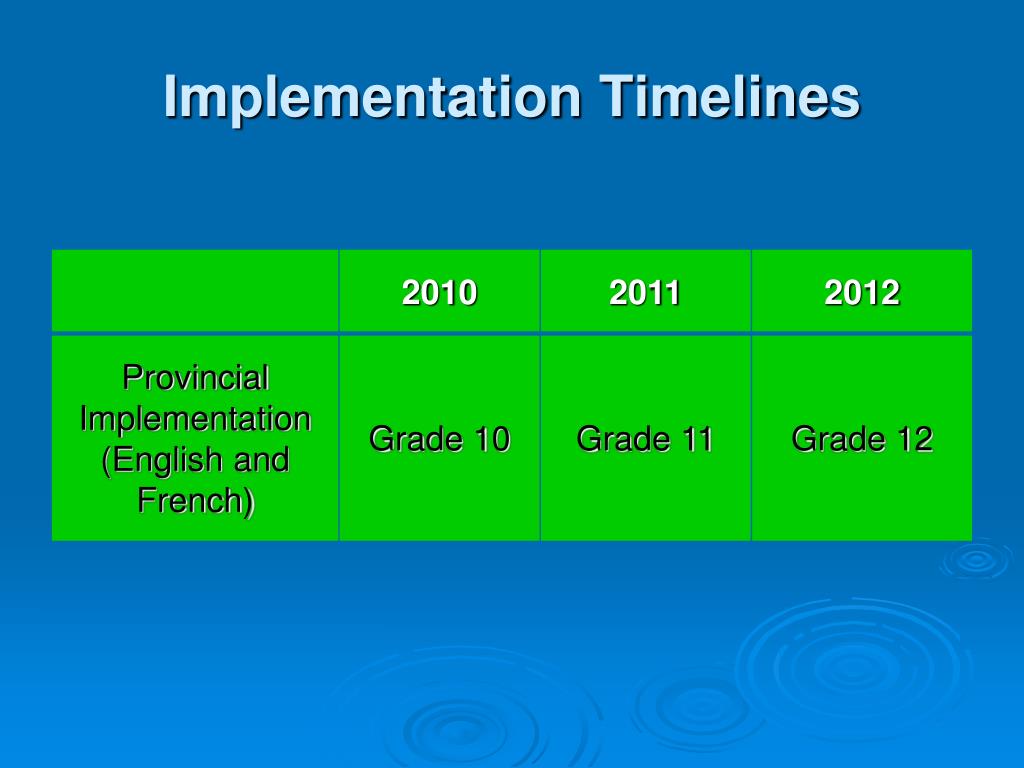 Implementation Timelines

| | 2010 | 2011 | 2012 |
|---|---|---|---|
| Provincial Implementation (English and French) | Grade 10 | Grade 11 | Grade 12 |